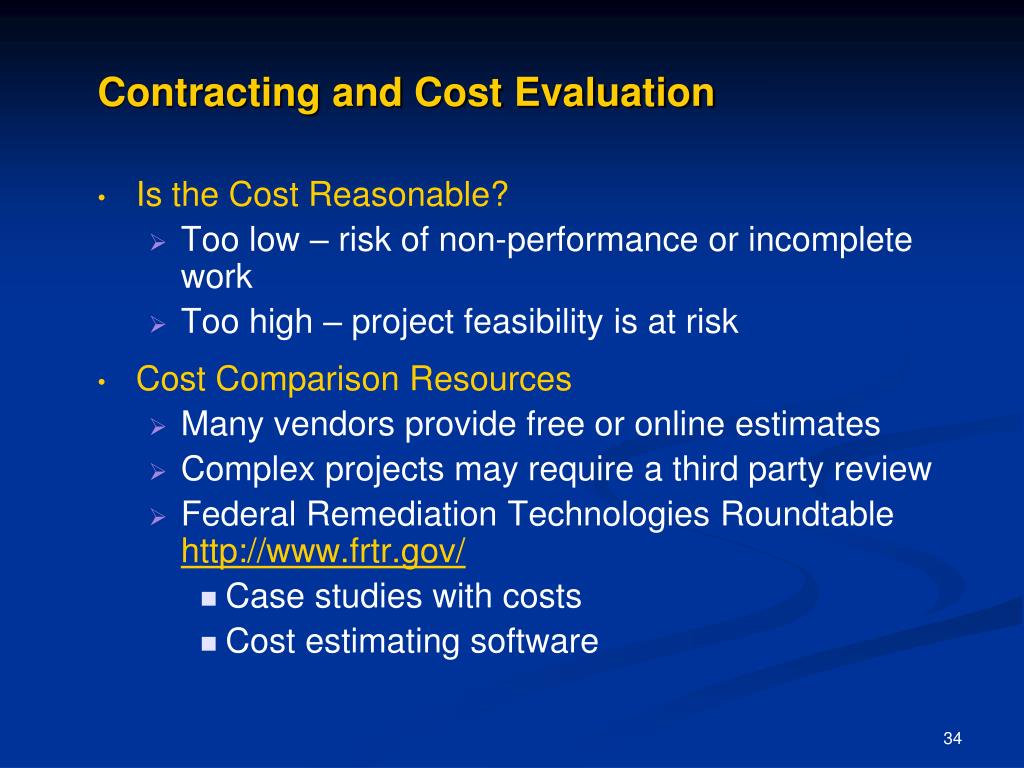 Contracting and Cost Evaluation

• Is the Cost Reasonable?
  ➢ Too low – risk of non-performance or incomplete work
  ➢ Too high – project feasibility is at risk

• Cost Comparison Resources
  ➢ Many vendors provide free or online estimates
  ➢ Complex projects may require a third party review
  ➢ Federal Remediation Technologies Roundtable http://www.frtr.gov/
    ■ Case studies with costs
    ■ Cost estimating software

34